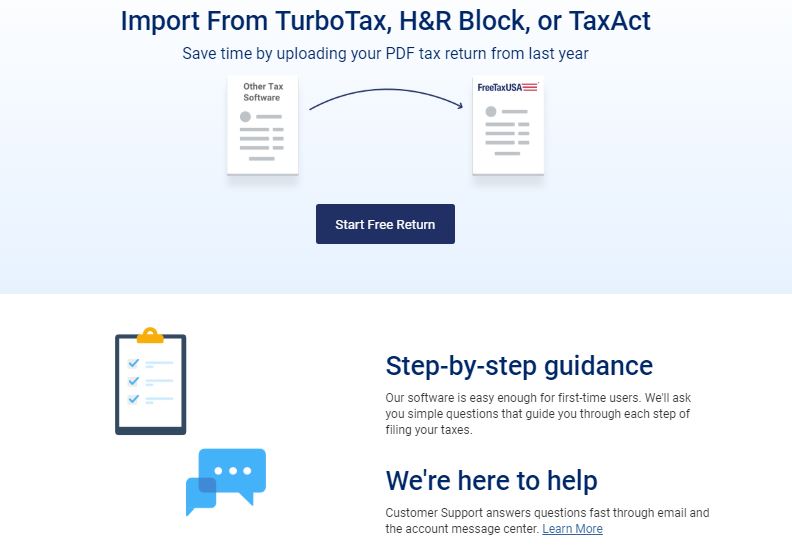 Import From TurboTax, H&R Block, or TaxAct

Save time by uploading your PDF tax return from last year

Other Tax Software

FreeTaxUSA

Start Free Return

Step-by-step guidance

Our software is easy enough for first-time users. We'll ask you simple questions that guide you through each step of filing your taxes.

We're here to help

Customer Support answers questions fast through email and the account message center. Learn More